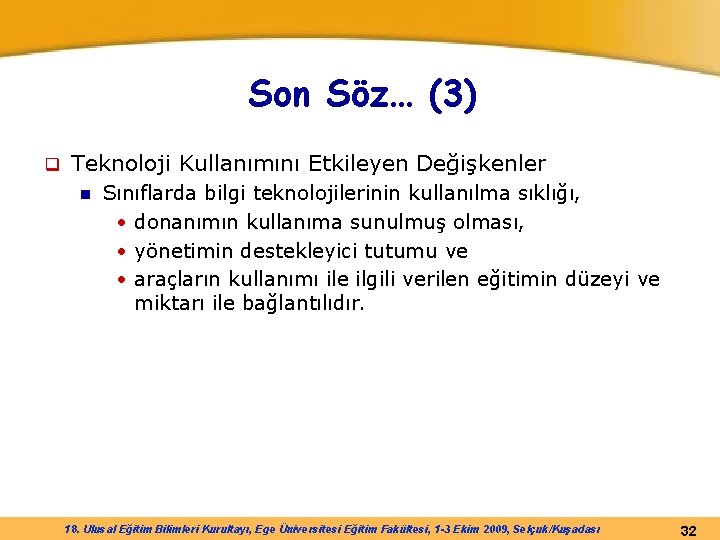 Son Söz… (3)

Teknoloji Kullanımını Etkileyen Değişkenler

Sınıflarda bilgi teknolojilerinin kullanılma sıklığı,

• donanımın kullanıma sunulmuş olması,
• yönetimin destekleyici tutumu ve
• araçların kullanımı ile ilgili verilen eğitimin düzeyi ve miktarı ile bağlantılıdır.

18. Ulusal Eğitim Bilimleri Kurultayı, Ege Üniversitesi Eğitim Fakültesi, 1-3 Ekim 2009, Selçuk/Kuşadası

32